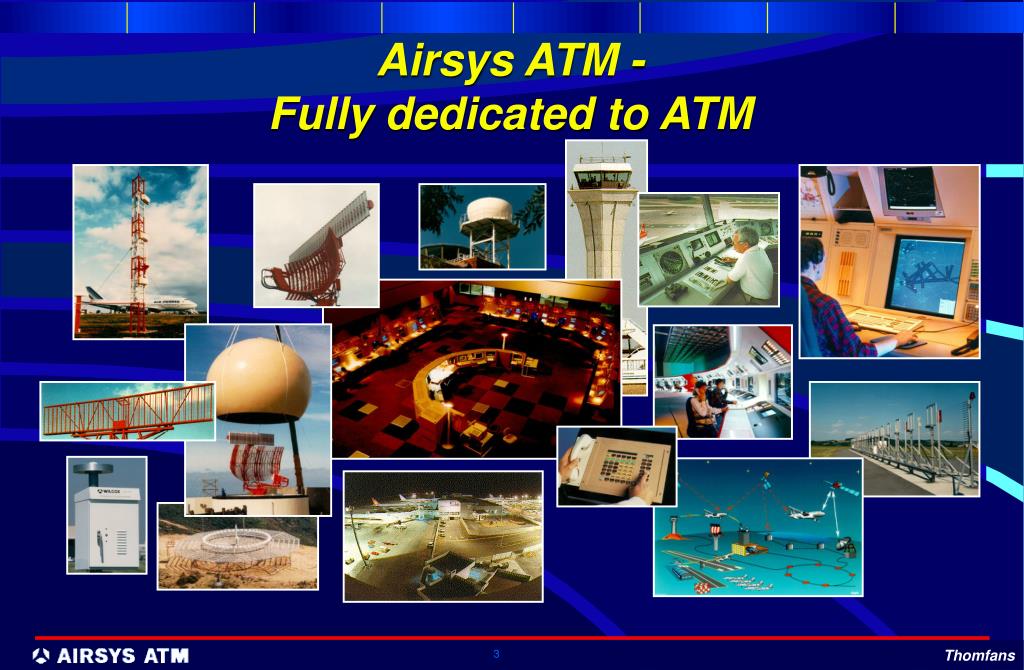 Airsys ATM -
Fully dedicated to ATM

WILCOX

AIRSYS ATM

3

Thomfans